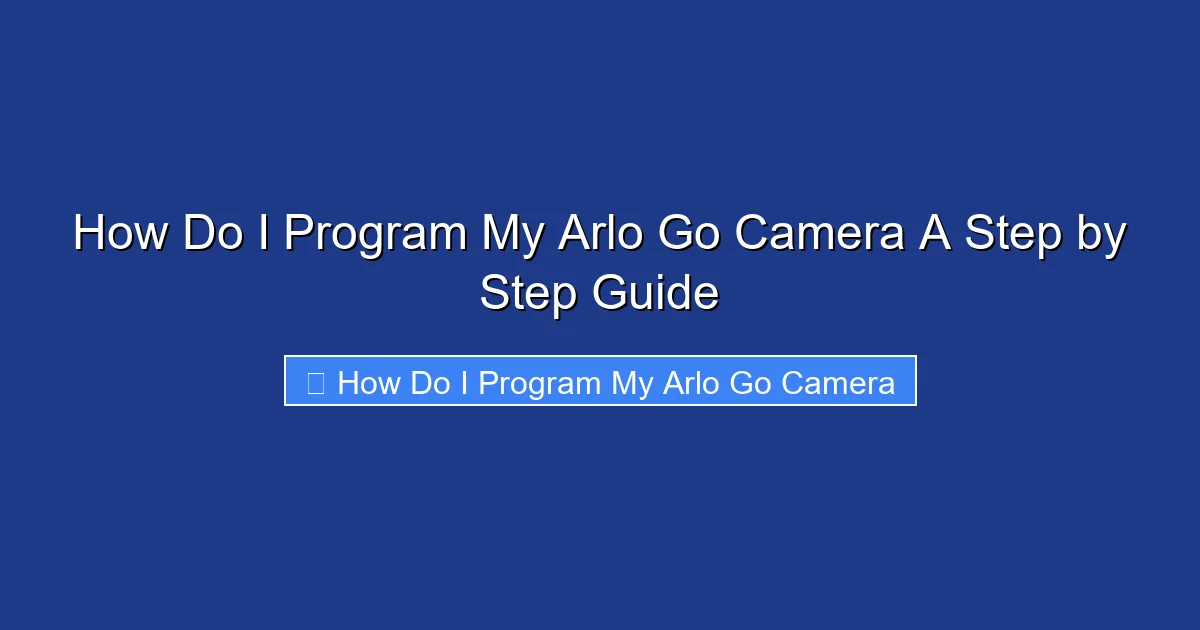 How Do I Program My Arlo Go Camera A Step by Step Guide

How Do I Program My Arlo Go Camera